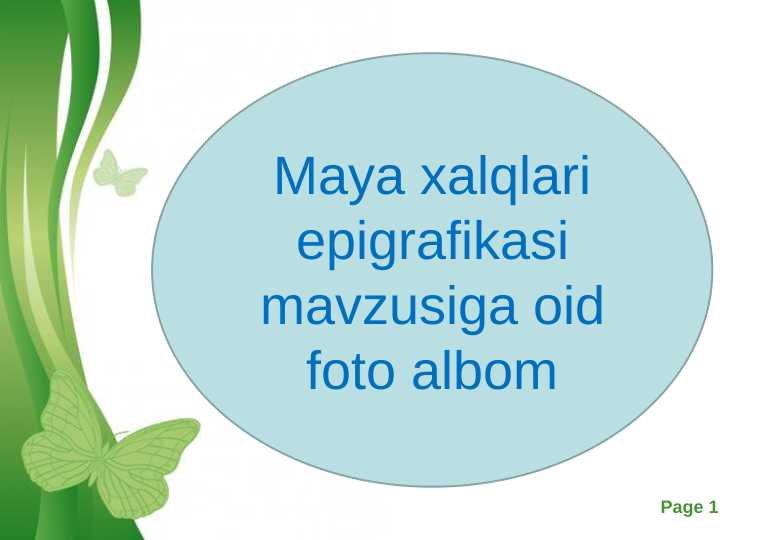 Maya xalqlari epigrafikasi mavzusiga oid foto albom

Page 1